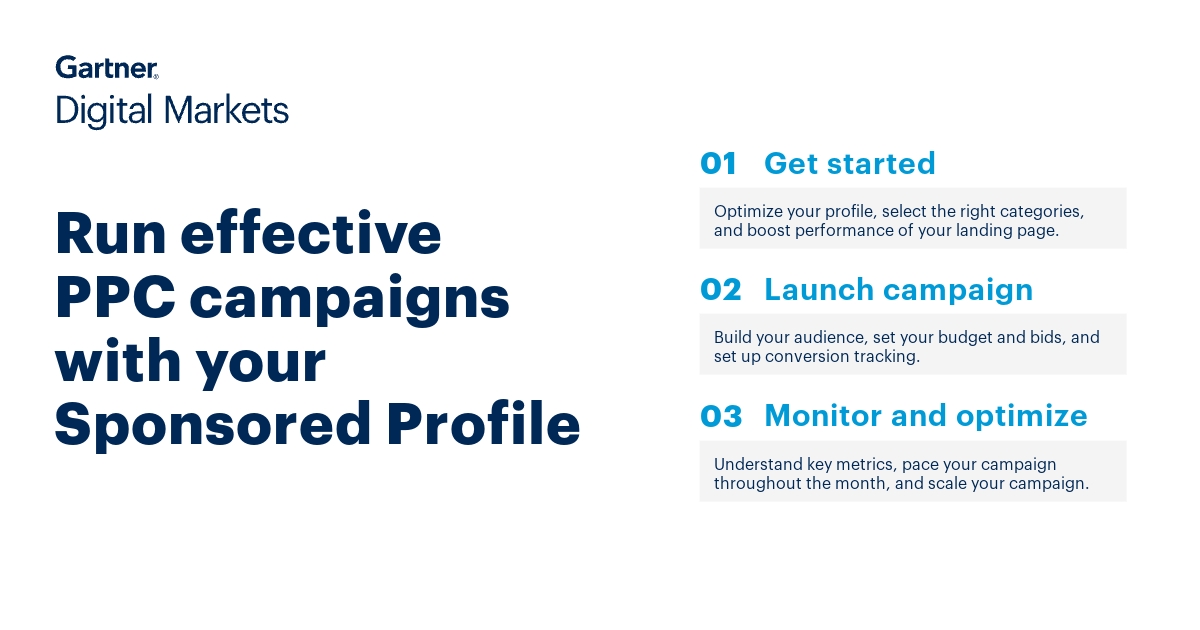 Gartner®
Digital Markets

Run effective PPC campaigns with your Sponsored Profile

01 Get started

Optimize your profile, select the right categories, and boost performance of your landing page.

02 Launch campaign

Build your audience, set your budget and bids, and set up conversion tracking.

03 Monitor and optimize

Understand key metrics, pace your campaign throughout the month, and scale your campaign.